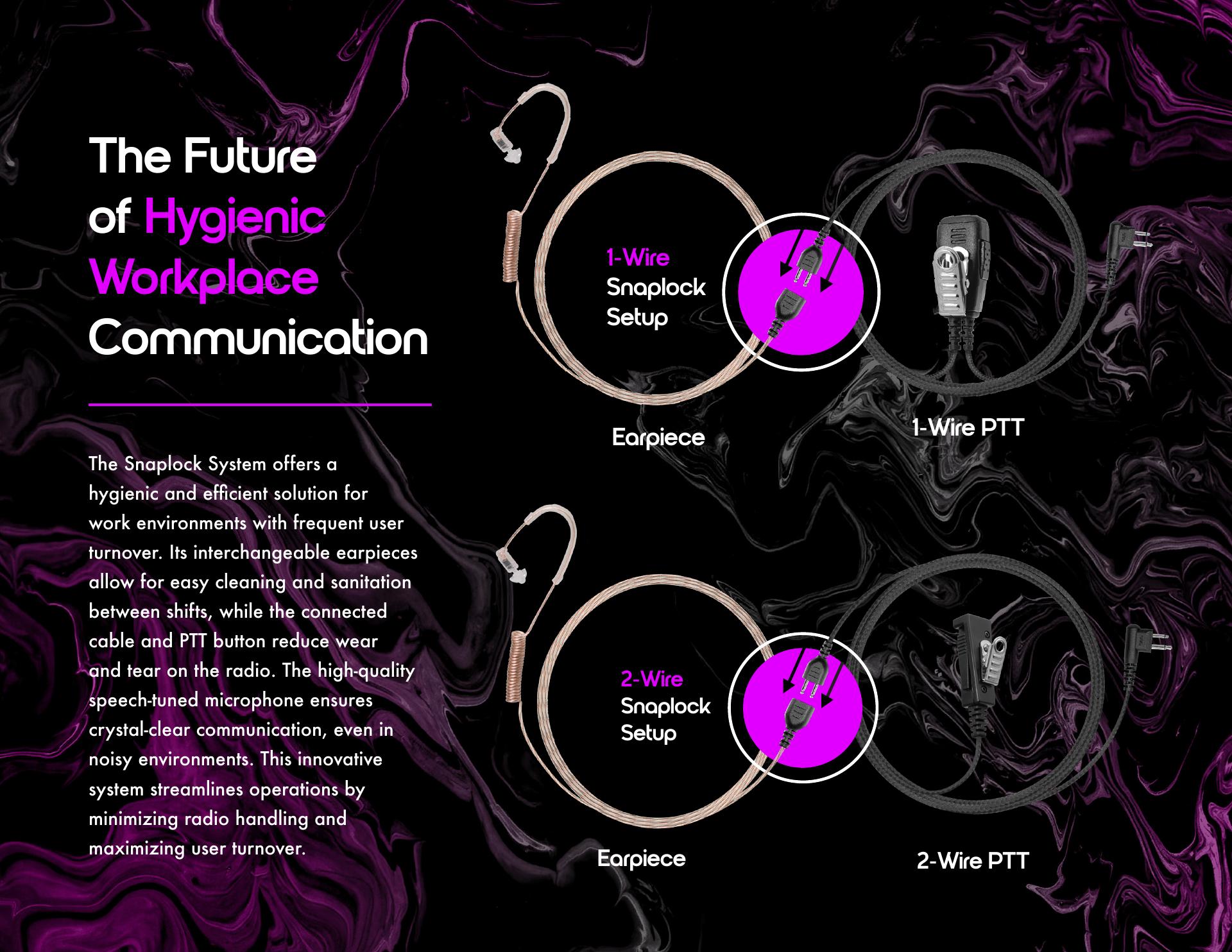 The Future of Hygienic Workplace Communication

The Snaplock System offers a hygienic and efficient solution for work environments with frequent user turnover. Its interchangeable earpieces allow for easy cleaning and sanitation between shifts, while the connected cable and PTT button reduce wear and tear on the radio. The high-quality speech-tuned microphone ensures crystal-clear communication, even in noisy environments. This innovative system streamlines operations by minimizing radio handling and maximizing user turnover.

1-Wire Snaplock Setup

Earpiece

1-Wire PTT

2-Wire Snaplock Setup

Earpiece

2-Wire PTT